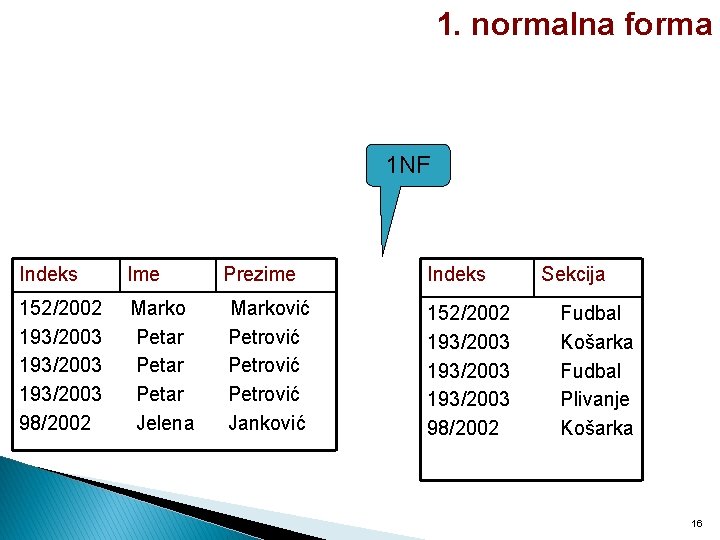 1. normalna forma

1NF

| Indeks | Ime | Prezime |
|---|---|---|
| 152/2002 | Marko | Marković |
| 193/2003 | Petar | Petrović |
| 193/2003 | Petar | Petrović |
| 193/2003 | Petar | Petrović |
| 98/2002 | Jelena | Janković |

| Indeks | Sekcija |
|---|---|
| 152/2002 | Fudbal |
| 193/2003 | Košarka |
| 193/2003 | Fudbal |
| 193/2003 | Plivanje |
| 98/2002 | Košarka |

16